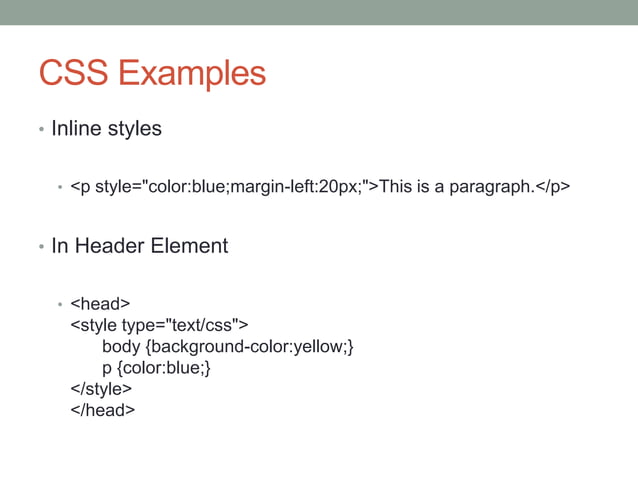 CSS Examples

• Inline styles

• <p style="color:blue;margin-left:20px;">This is a paragraph.</p>

• In Header Element

• <head>
<style type="text/css">
body {background-color:yellow;}
p {color:blue;}
</style>
</head>